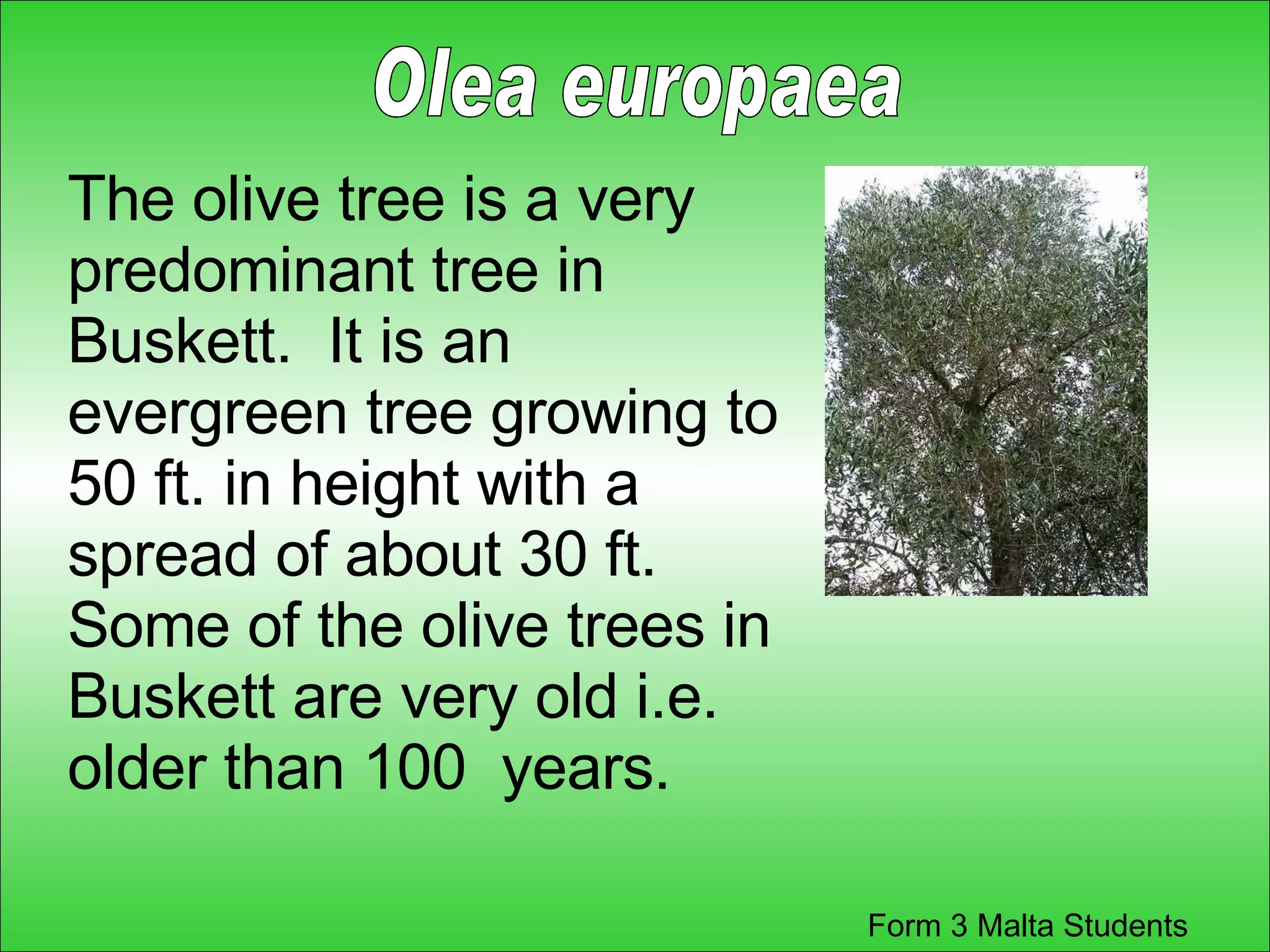 Olea europaea

The olive tree is a very predominant tree in Buskett. It is an evergreen tree growing to 50 ft. in height with a spread of about 30 ft. Some of the olive trees in Buskett are very old i.e. older than 100 years.

Form 3 Malta Students